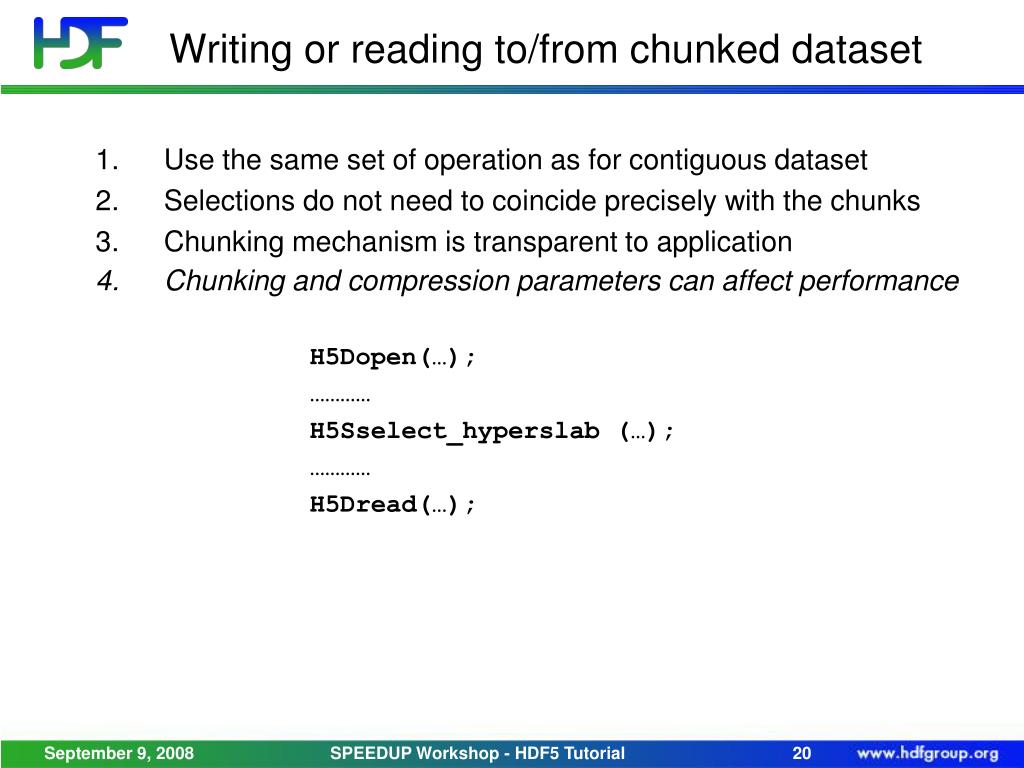 HDF

Writing or reading to/from chunked dataset

1. Use the same set of operation as for contiguous dataset
2. Selections do not need to coincide precisely with the chunks
3. Chunking mechanism is transparent to application
4. Chunking and compression parameters can affect performance

H5Dopen(…);
…………
H5Sselect_hyperslab (…);
…………
H5Dread(…);

September 9, 2008 SPEEDUP Workshop - HDF5 Tutorial 20 www.hdfgroup.org